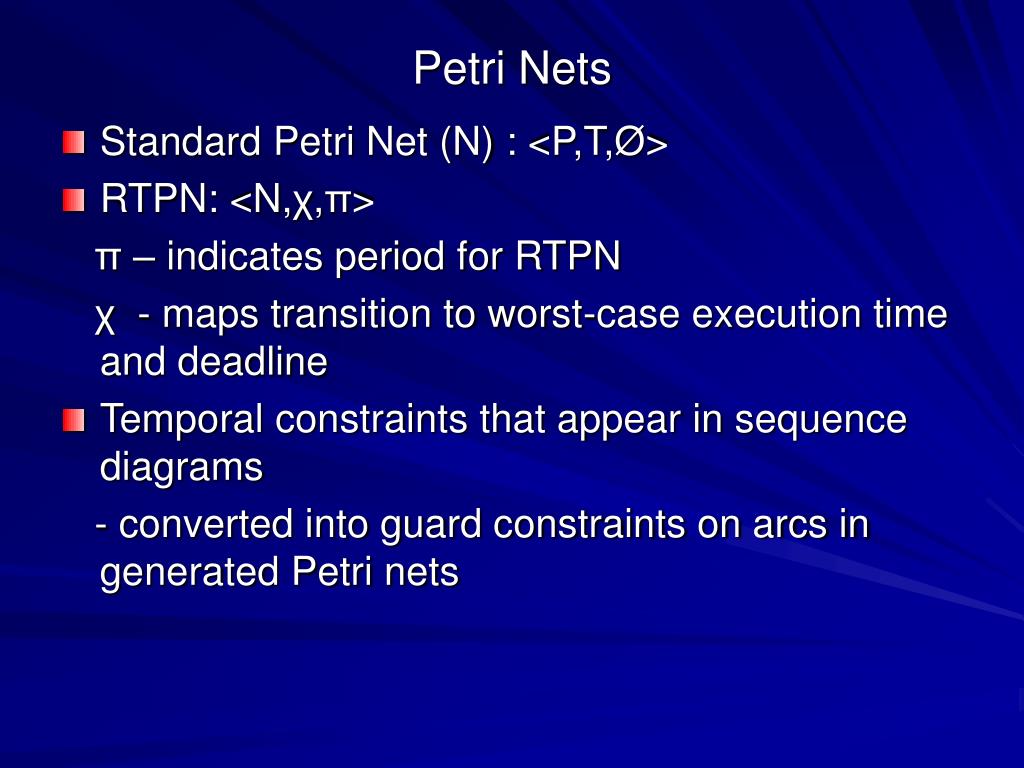 Petri Nets

Standard Petri Net (N) : <P,T,Ø>

RTPN: <N,χ,π>

π – indicates period for RTPN

χ - maps transition to worst-case execution time and deadline

Temporal constraints that appear in sequence diagrams

- converted into guard constraints on arcs in generated Petri nets